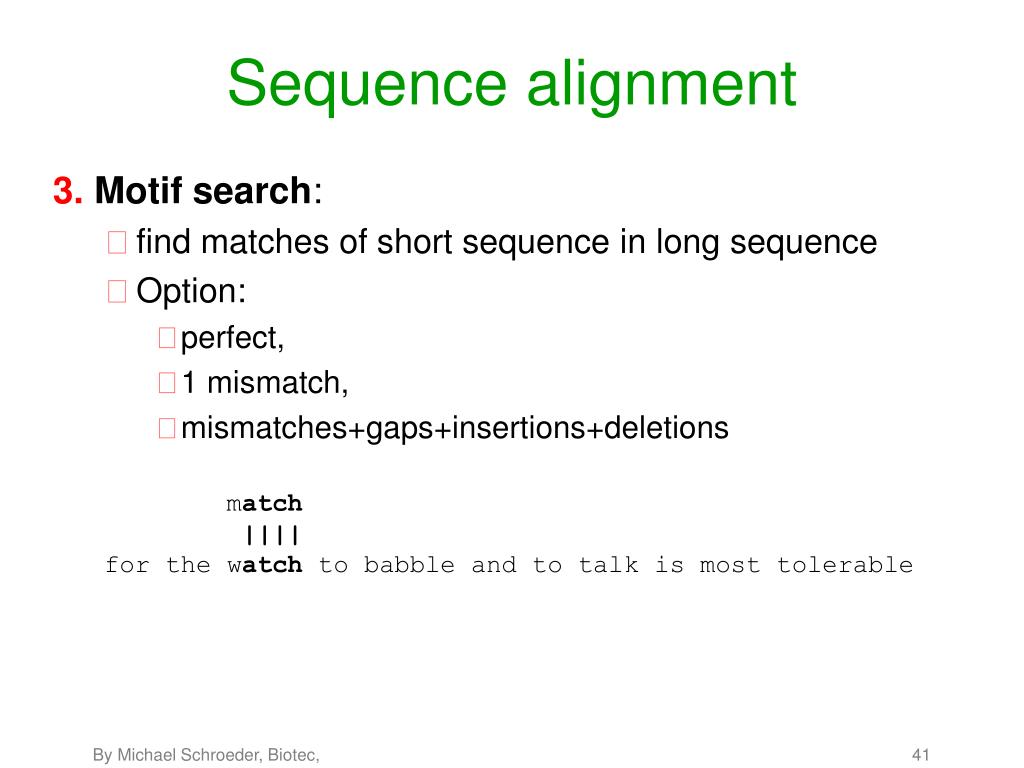 Sequence alignment

3. Motif search:
find matches of short sequence in long sequence
Option:
perfect,
1 mismatch,
mismatches+gaps+insertions+deletions

match
||||
for the watch to babble and to talk is most tolerable

By Michael Schroeder, Biotec,

41